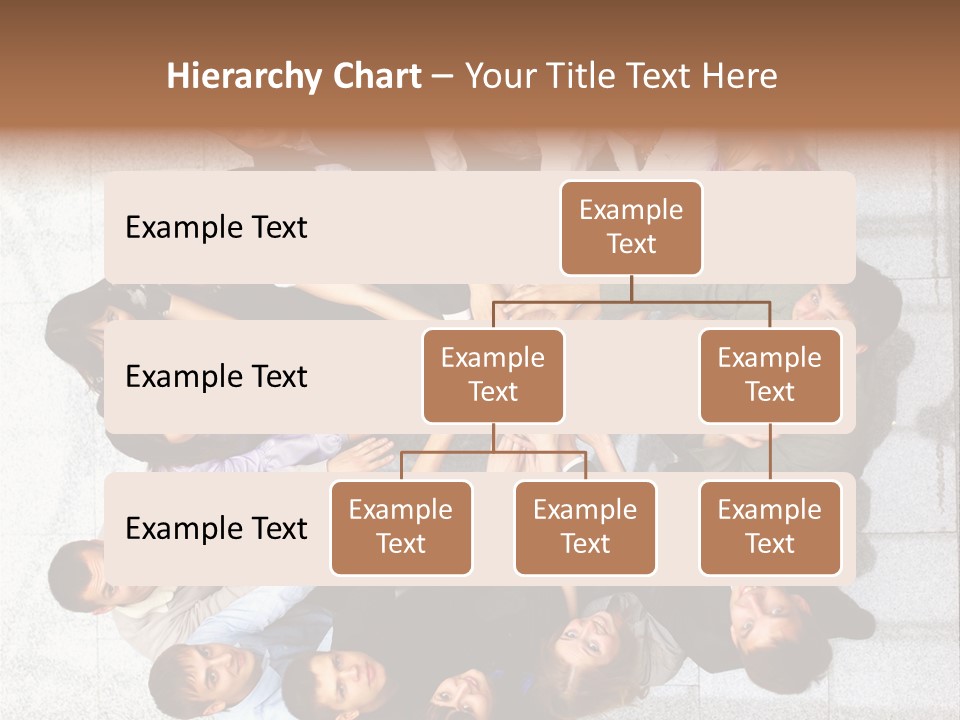 Hierarchy Chart – Your Title Text Here

Example Text

Example Text

Example Text

Example Text

Example Text

Example Text

Example Text

Example Text

Example Text